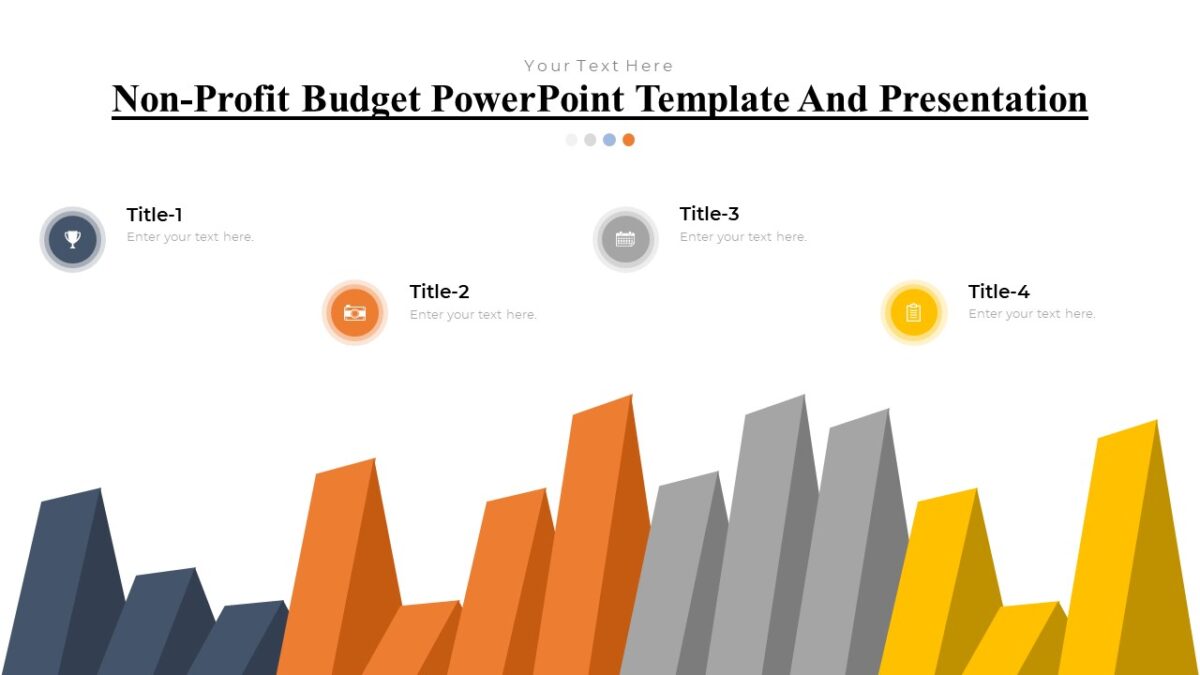 Your Text Here

Non-Profit Budget PowerPoint Template And Presentation

Title-1
Enter your text here.

Title-2
Enter your text here.

Title-3
Enter your text here.

Title-4
Enter your text here.